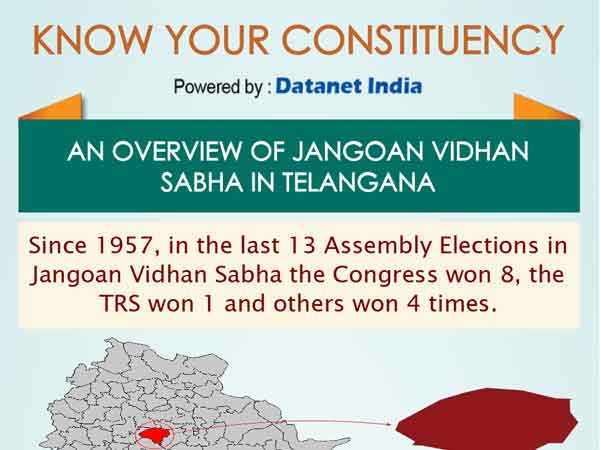 KNOW YOUR CONSTITUENCY

Powered by : Datanet India

AN OVERVIEW OF JANGOAN VIDHAN SABHA IN TELANGANA

Since 1957, in the last 13 Assembly Elections in Jangoan Vidhan Sabha the Congress won 8, the TRS won 1 and others won 4 times.